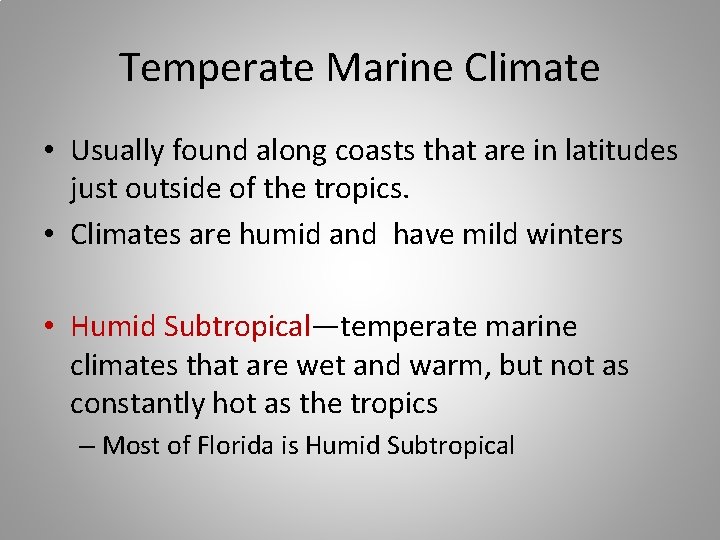 Temperate Marine Climate

• Usually found along coasts that are in latitudes just outside of the tropics.
• Climates are humid and have mild winters

• Humid Subtropical—temperate marine climates that are wet and warm, but not as constantly hot as the tropics
– Most of Florida is Humid Subtropical